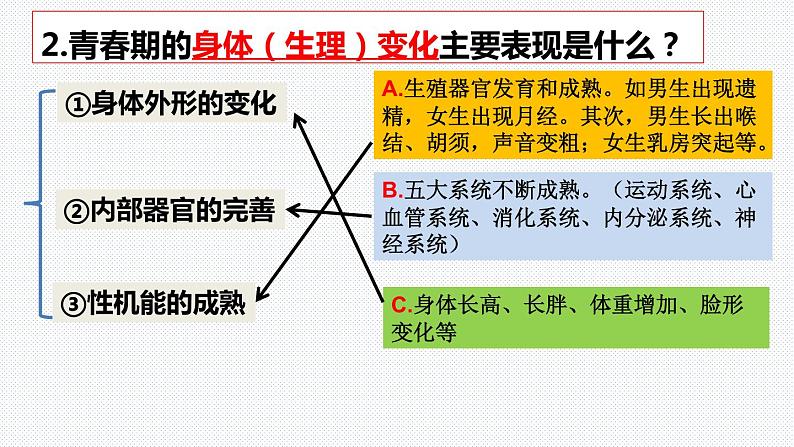 2.青春期的身体（生理）变化主要表现是什么？

①身体外形的变化

②内部器官的完善

③性机能的成熟

A.生殖器官发育和成熟。如男生出现遗精，女生出现月经。其次，男生长出喉结、胡须，声音变粗；女生乳房突起等。

B.五大系统不断成熟。（运动系统、心血管系统、消化系统、内分泌系统、神经系统）

C.身体长高、长胖、体重增加、脸形变化等